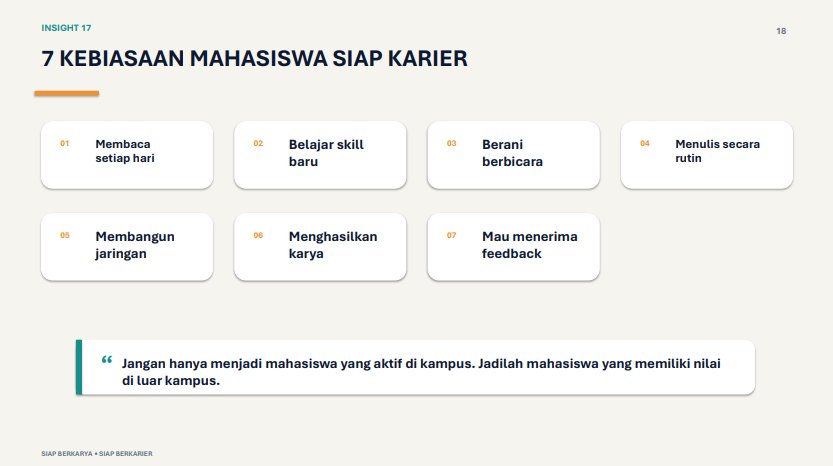 INSIGHT 17

18

7 KEBIASAAN MAHASISWA SIAP KARIER

01 Membaca setiap hari

02 Belajar skill baru

03 Berani berbicara

04 Menulis secara rutin

05 Membangun jaringan

06 Menghasilkan karya

07 Mau menerima feedback

“ Jangan hanya menjadi mahasiswa yang aktif di kampus. Jadilah mahasiswa yang memiliki nilai di luar kampus.

SIAP BERKARYA • SIAP BERKARIER